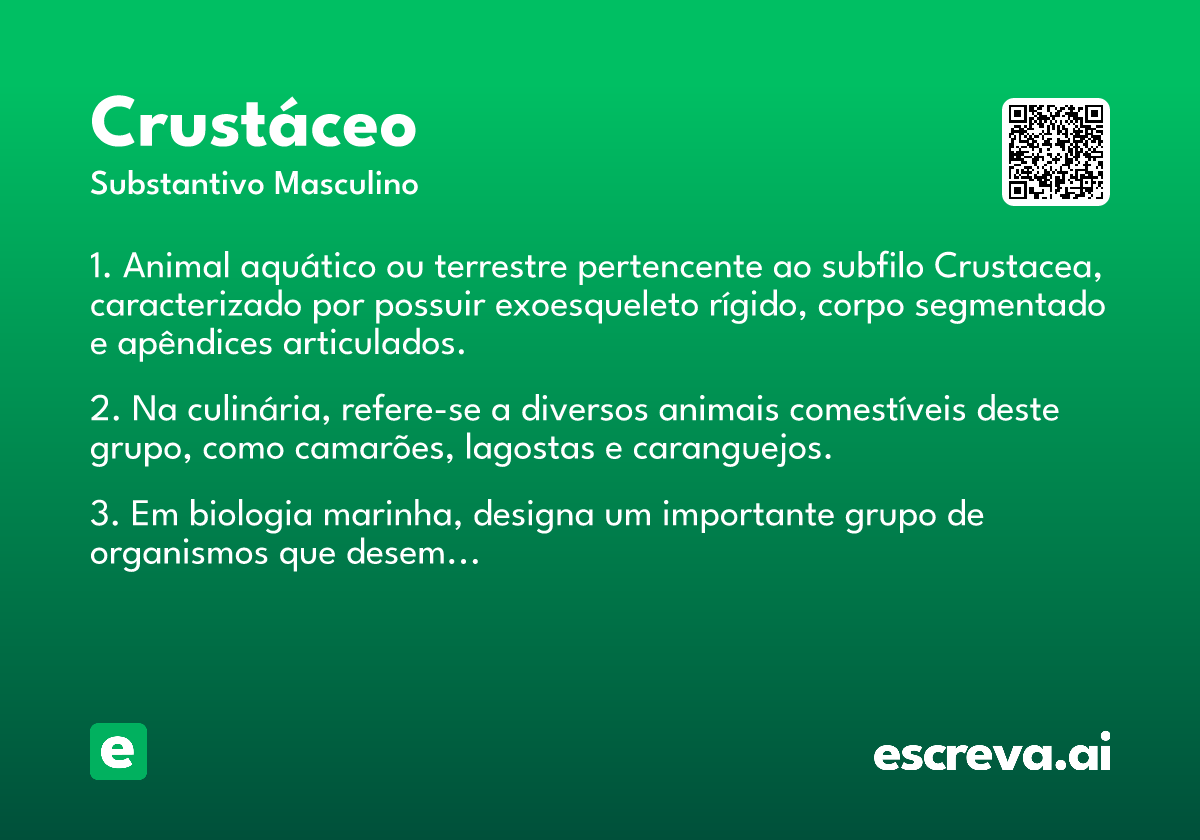 Crustáceo
Substantivo Masculino

1. Animal aquático ou terrestre pertencente ao subfilo Crustacea, caracterizado por possuir exoesqueleto rígido, corpo segmentado e apêndices articulados.

2. Na culinária, refere-se a diversos animais comestíveis deste grupo, como camarões, lagostas e caranguejos.

3. Em biologia marinha, designa um importante grupo de organismos que desem…

e

escreva.ai